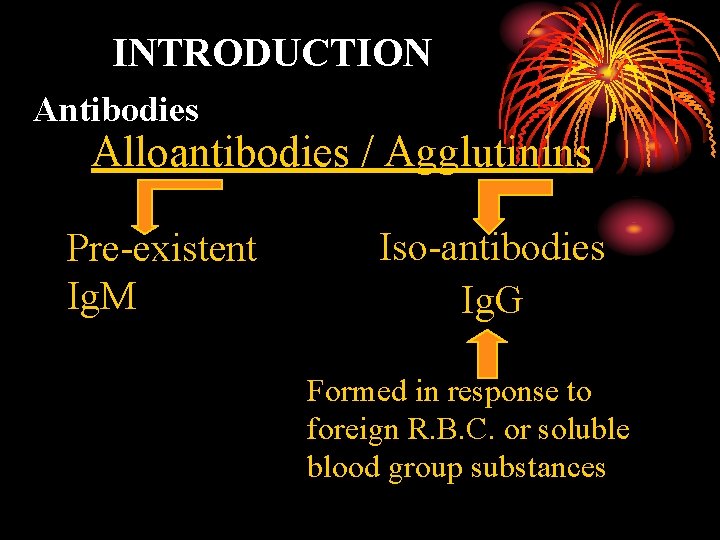 INTRODUCTION

Antibodies

Alloantibodies / Agglutinins

Pre-existent
IgM

Iso-antibodies
IgG

Formed in response to foreign R.B.C. or soluble blood group substances